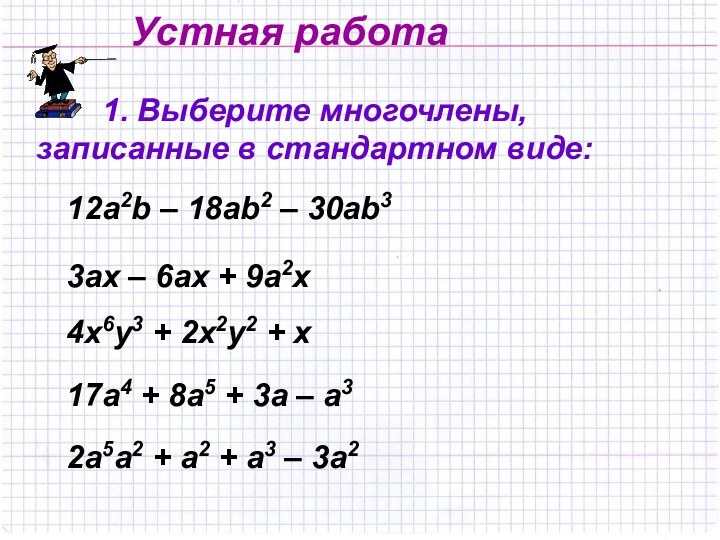 Устная работа

1. Выберите многочлены, записанные в стандартном виде:

$12a^2b – 18ab^2 – 30ab^3$

$3ax – 6ax + 9a^2x$

$4x^6y^3 + 2x^2y^2 + x$

$17a^4 + 8a^5 + 3a – a^3$

$2a^5a^2 + a^2 + a^3 – 3a^2$